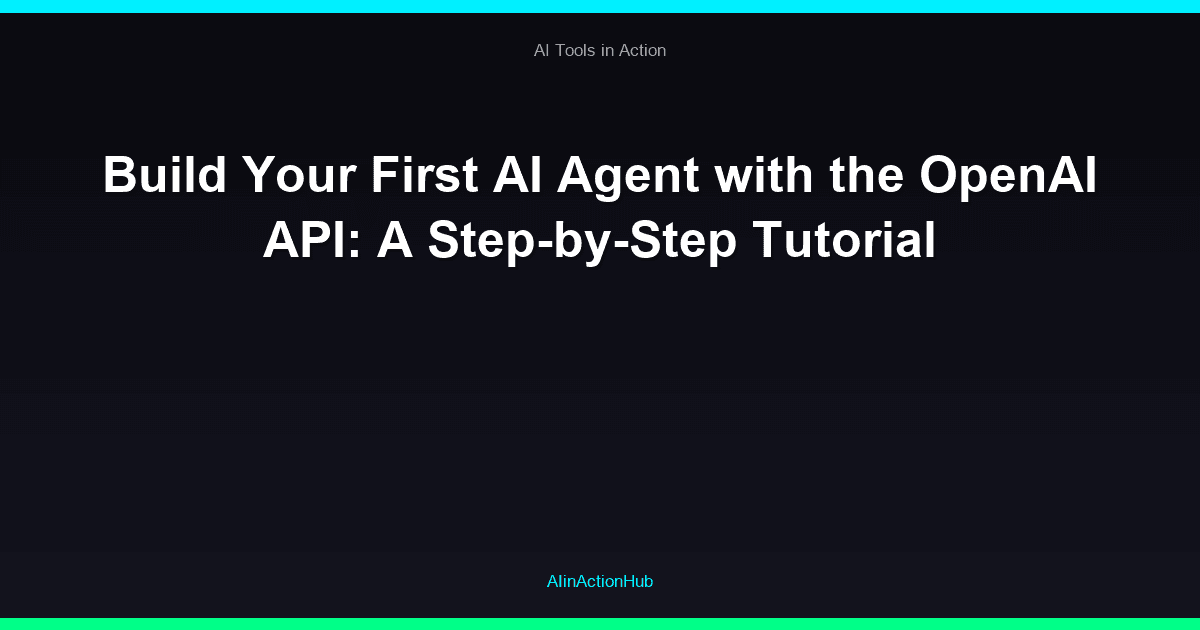 AI Tools in Action

Build Your First AI Agent with the OpenAI API: A Step-by-Step Tutorial

AIinActionHub